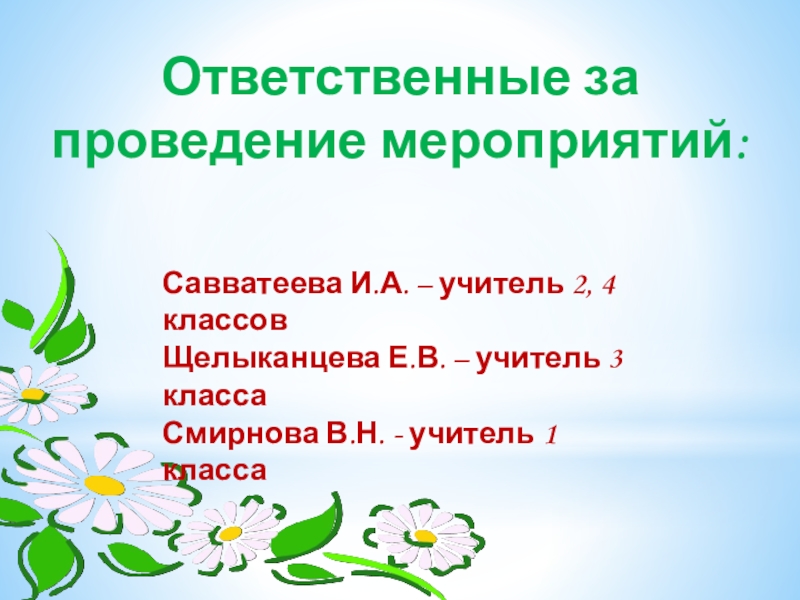 Ответственные за проведение мероприятий:

Савватеева И.А. – учитель 2, 4 классов
Щелыканцева Е.В. – учитель 3 класса
Смирнова В.Н. - учитель 1 класса